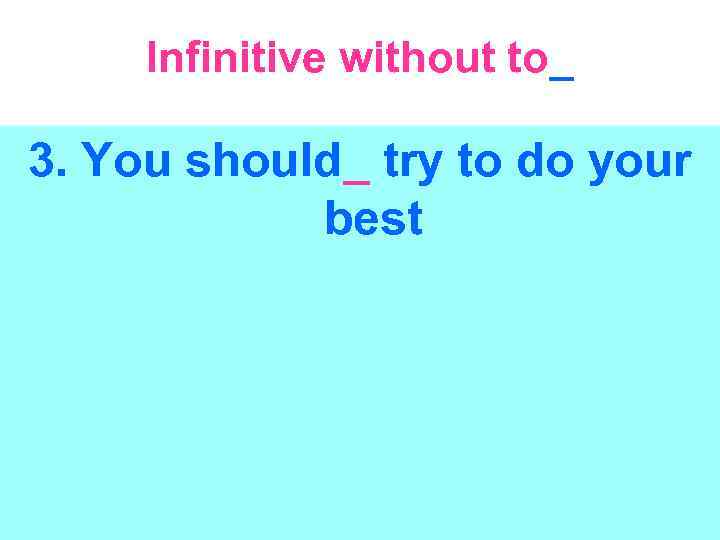 Infinitive without to_

3. You should_ try to do your best